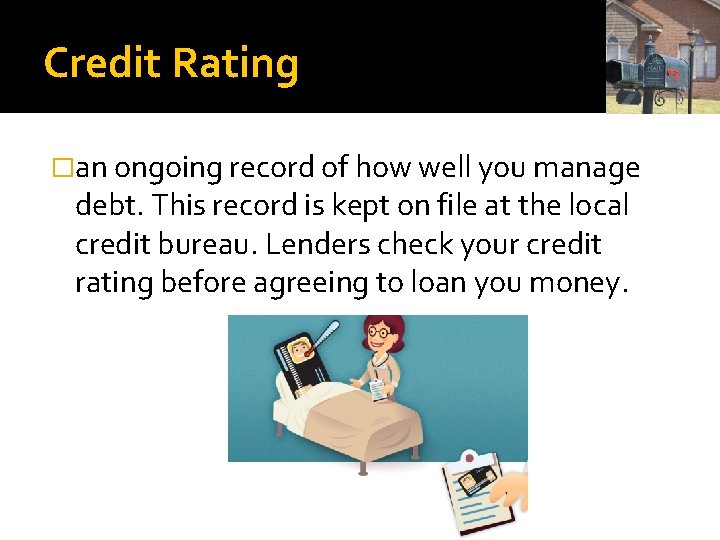 Credit Rating

□an ongoing record of how well you manage debt. This record is kept on file at the local credit bureau. Lenders check your credit rating before agreeing to loan you money.